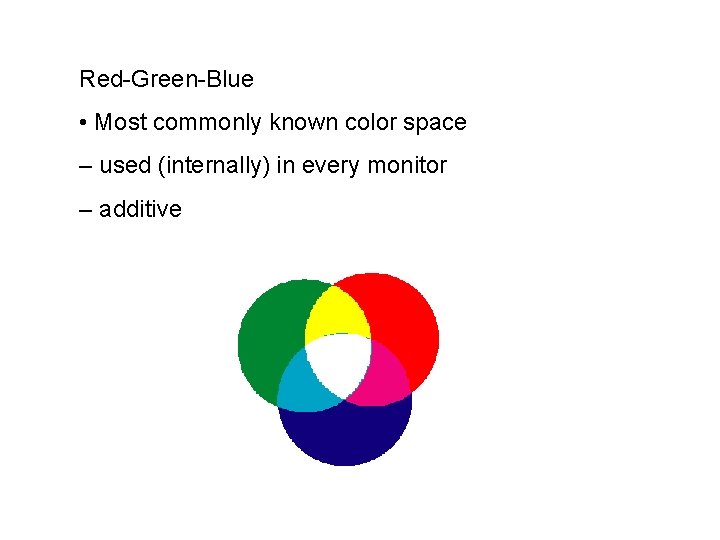 Red-Green-Blue

• Most commonly known color space

– used (internally) in every monitor

– additive